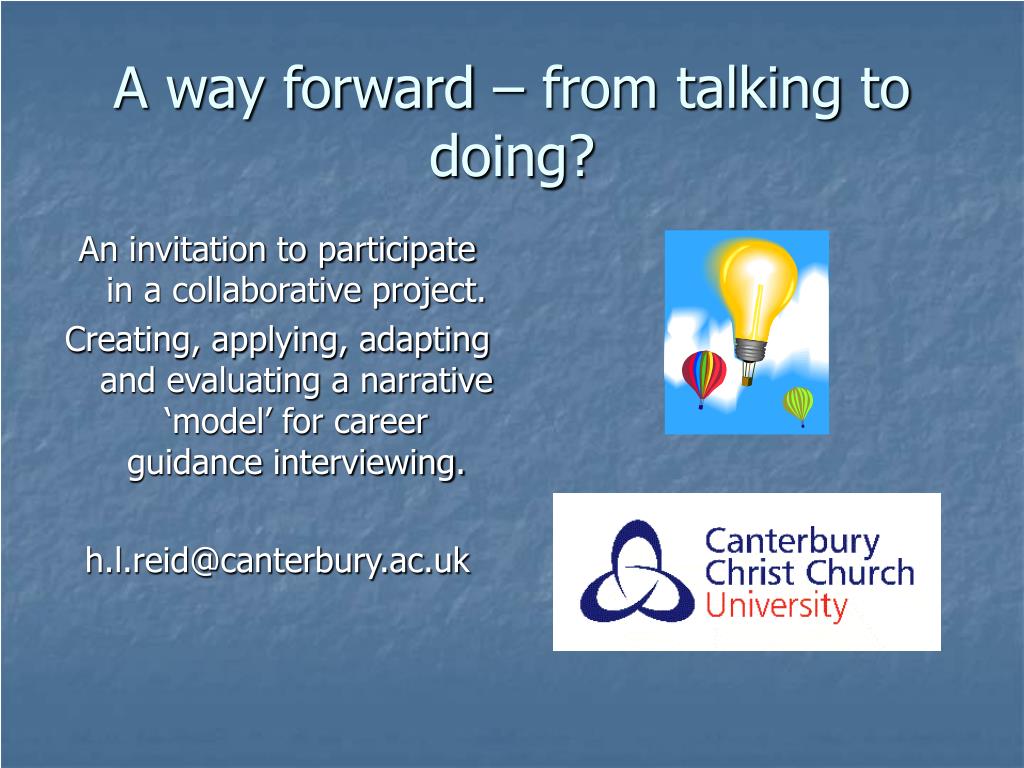 A way forward – from talking to doing?

An invitation to participate in a collaborative project.

Creating, applying, adapting and evaluating a narrative ‘model’ for career guidance interviewing.

h.l.reid@canterbury.ac.uk

Canterbury Christ Church University